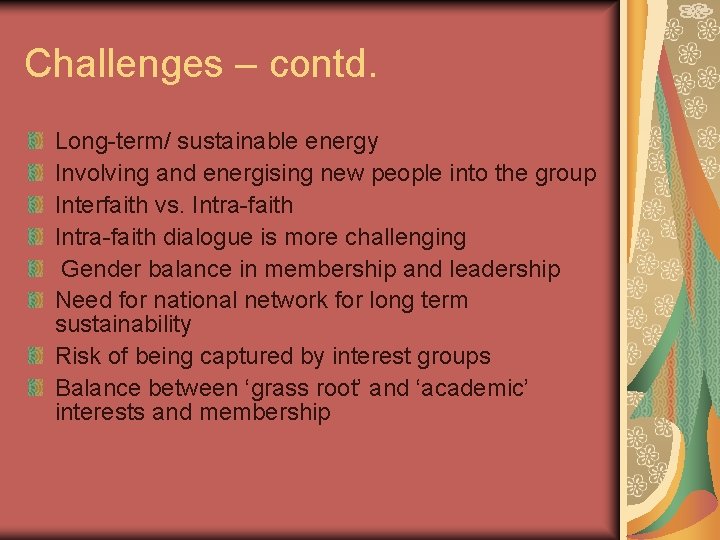 Challenges – contd.

Long-term/ sustainable energy
Involving and energising new people into the group
Interfaith vs. Intra-faith
Intra-faith dialogue is more challenging
Gender balance in membership and leadership
Need for national network for long term sustainability
Risk of being captured by interest groups
Balance between ‘grass root’ and ‘academic’ interests and membership